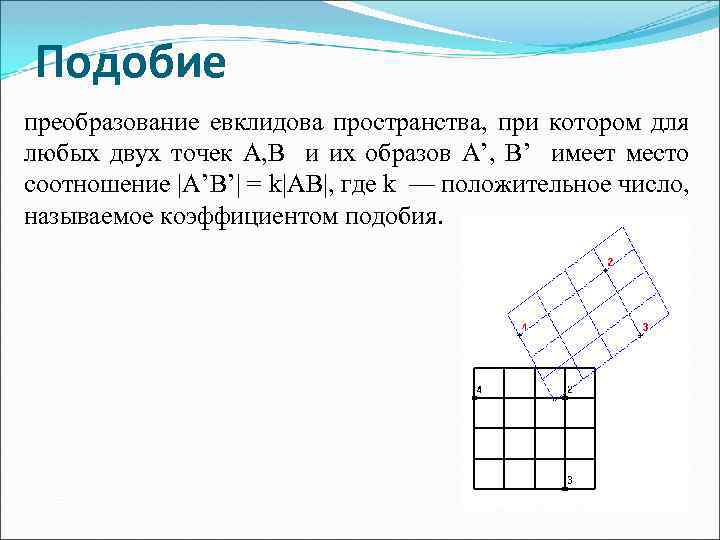 Подобие

преобразование евклидова пространства, при котором для любых двух точек A,B и их образов A’, B’ имеет место соотношение |A’B’| = k|AB|, где k — положительное число, называемое коэффициентом подобия.

2
1
3
4
2
3